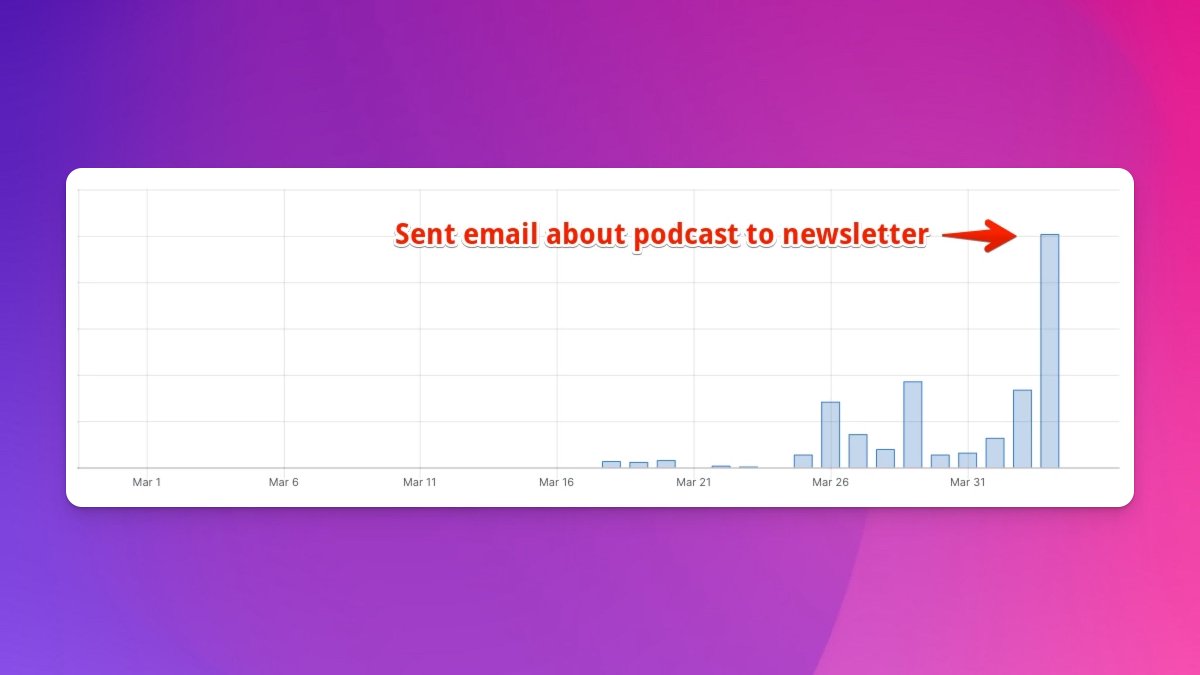 Sent email about podcast to newsletter

Mar 1
Mar 6
Mar 11
Mar 16
Mar 21
Mar 26
Mar 31